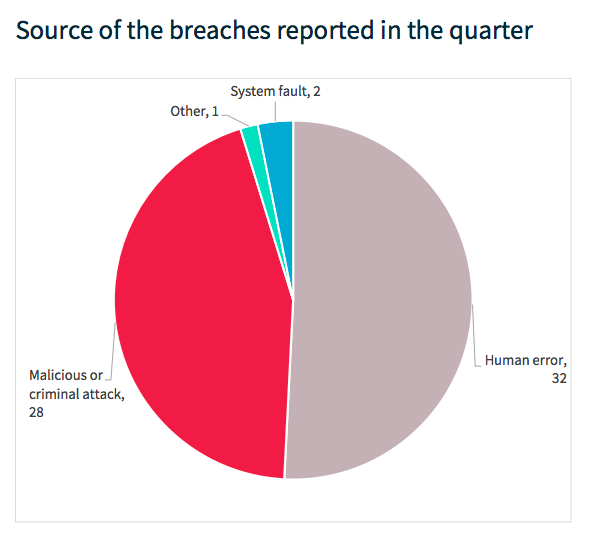 Source of the breaches reported in the quarter

System fault, 2

Other, 1

Human error, 32

Malicious or criminal attack, 28